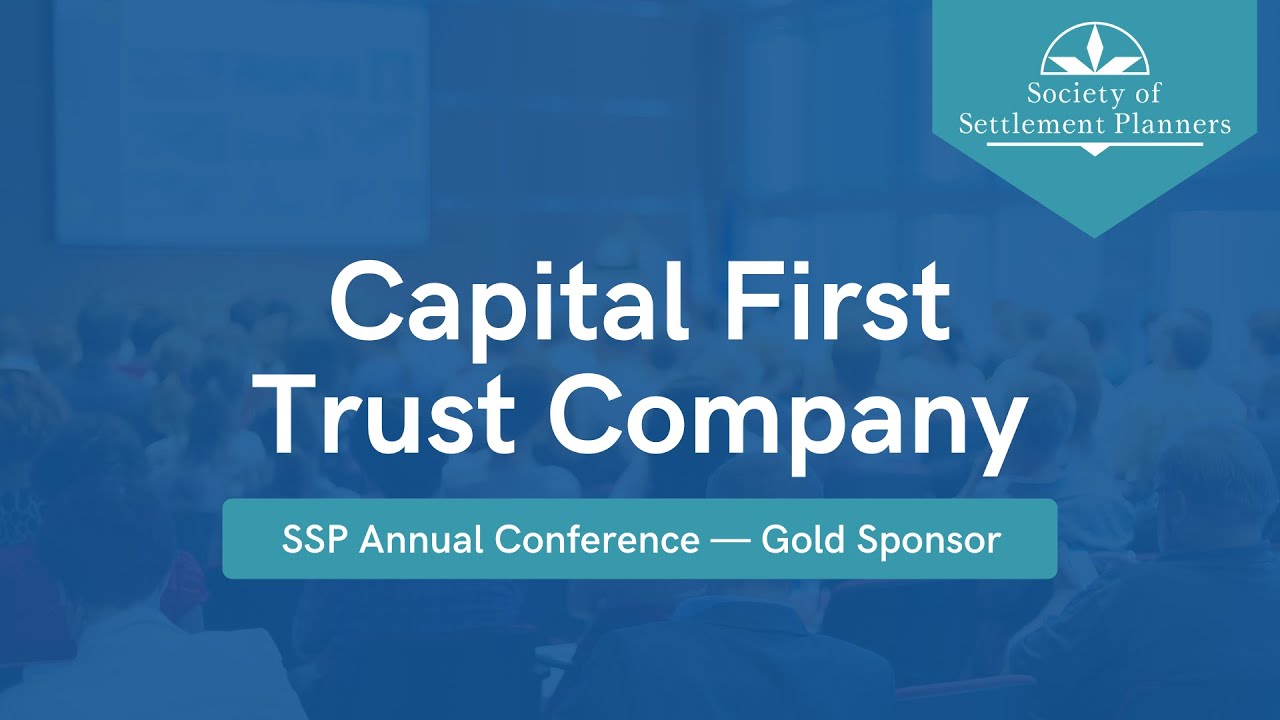 Society of Settlement Planners

Capital First Trust Company

SSP Annual Conference — Gold Sponsor